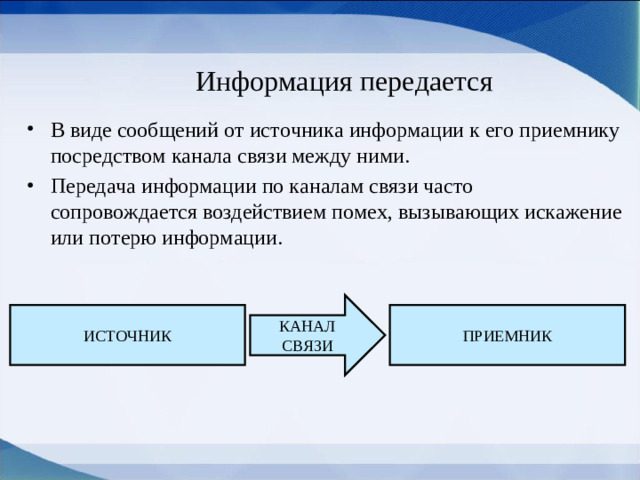 Информация передается

• В виде сообщений от источника информации к его приемнику посредством канала связи между ними.

• Передача информации по каналам связи часто сопровождается воздействием помех, вызывающих искажение или потерю информации.

ИСТОЧНИК

КАНАЛ СВЯЗИ

ПРИЕМНИК